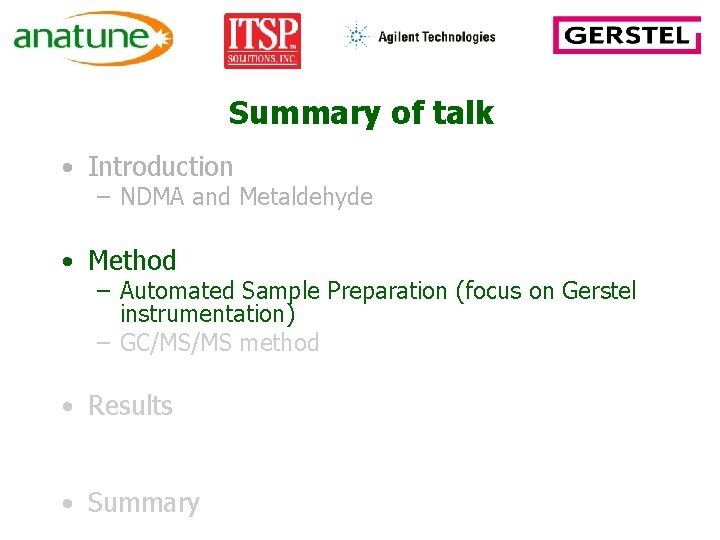 anatune ITSP SOLUTIONS, INC. Agilent Technologies GERSTEL

Summary of talk

• Introduction
– NDMA and Metaldehyde

• Method
– Automated Sample Preparation (focus on Gerstel instrumentation)
– GC/MS/MS method

• Results

• Summary